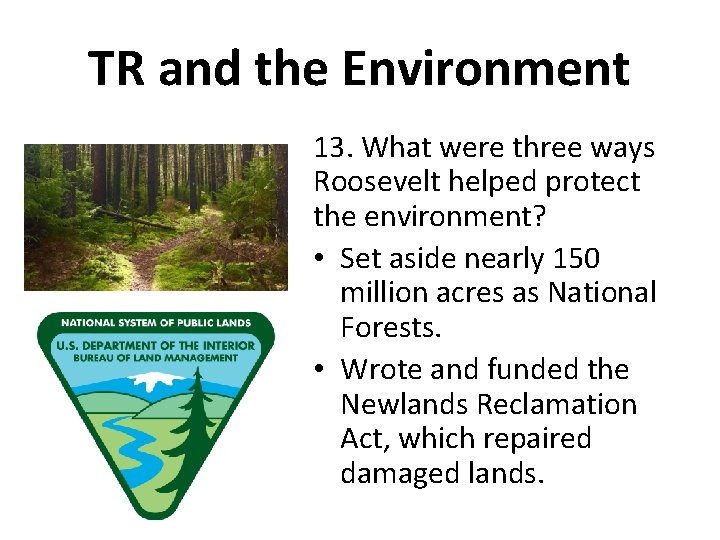 TR and the Environment

NATIONAL SYSTEM OF PUBLIC LANDS
U.S. DEPARTMENT OF THE INTERIOR
BUREAU OF LAND MANAGEMENT

13. What were three ways Roosevelt helped protect the environment?

• Set aside nearly 150 million acres as National Forests.
• Wrote and funded the Newlands Reclamation Act, which repaired damaged lands.